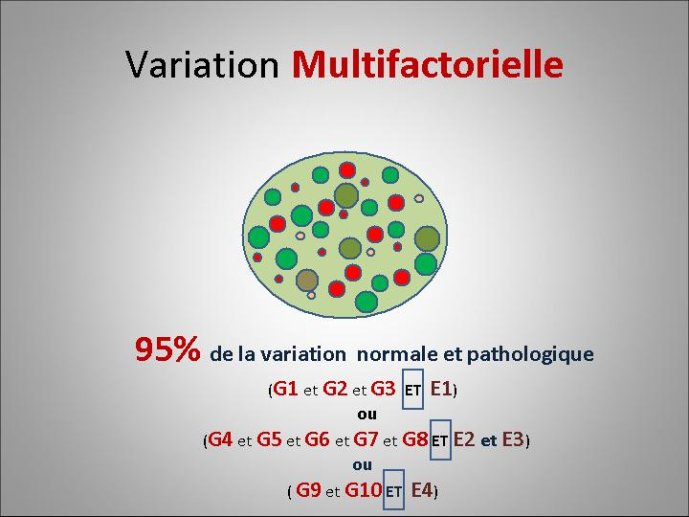 Variation Multifactorielle

95% de la variation normale et pathologique

(G1 et G2 et G3 ET E1)

ou

(G4 et G5 et G6 et G7 et G8 ET E2 et E3)

ou

( G9 et G10 ET E4)